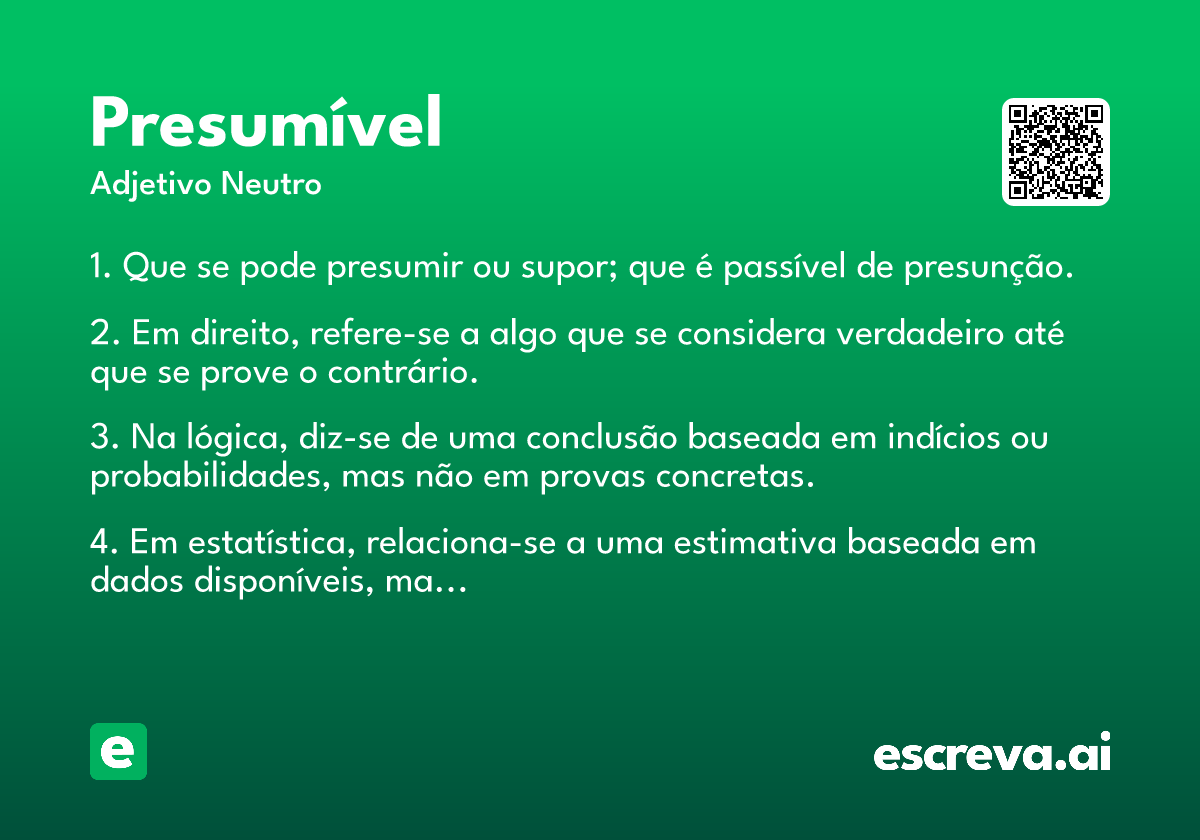 Presumível
Adjetivo Neutro

1. Que se pode presumir ou supor; que é passível de presunção.

2. Em direito, refere-se a algo que se considera verdadeiro até que se prove o contrário.

3. Na lógica, diz-se de uma conclusão baseada em indícios ou probabilidades, mas não em provas concretas.

4. Em estatística, relaciona-se a uma estimativa baseada em dados disponíveis, ma...

e

escreva.ai